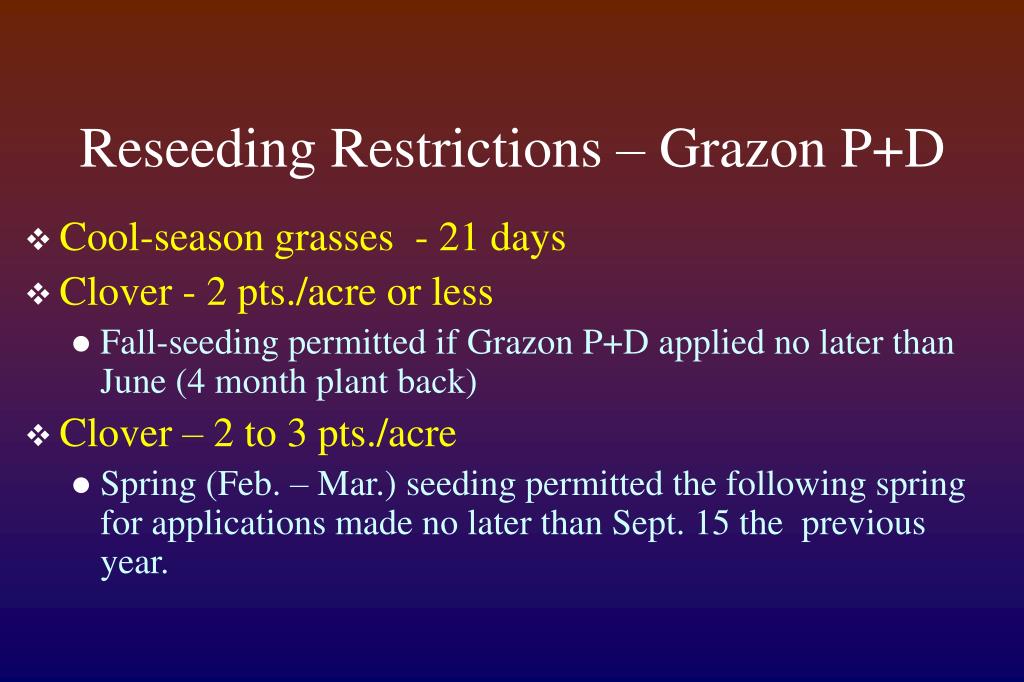 Reseeding Restrictions – Grazon P+D

❖ Cool-season grasses - 21 days

❖ Clover - 2 pts./acre or less

● Fall-seeding permitted if Grazon P+D applied no later than June (4 month plant back)

❖ Clover – 2 to 3 pts./acre

● Spring (Feb. – Mar.) seeding permitted the following spring for applications made no later than Sept. 15 the previous year.